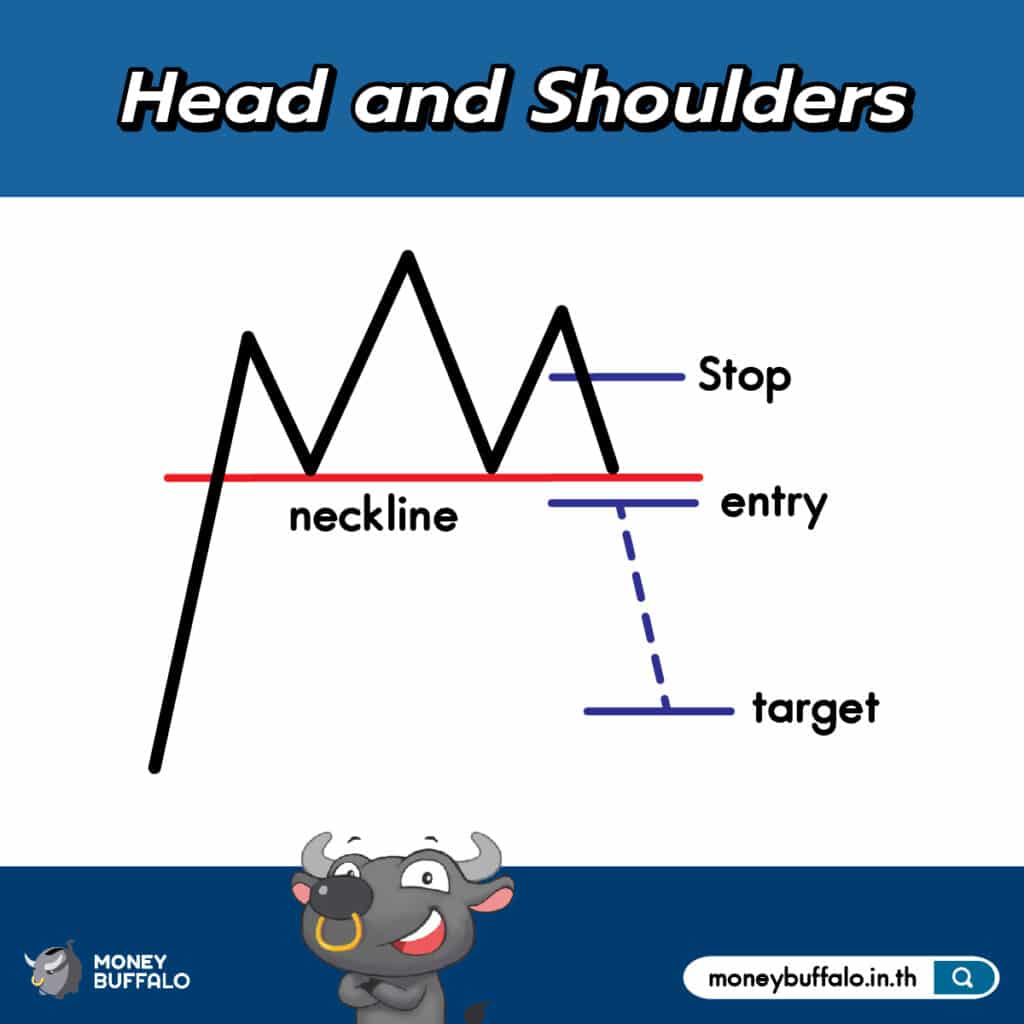 Head and Shoulders

Stop

neckline

entry

target

MONEY BUFFALO

moneybuffalo.in.th